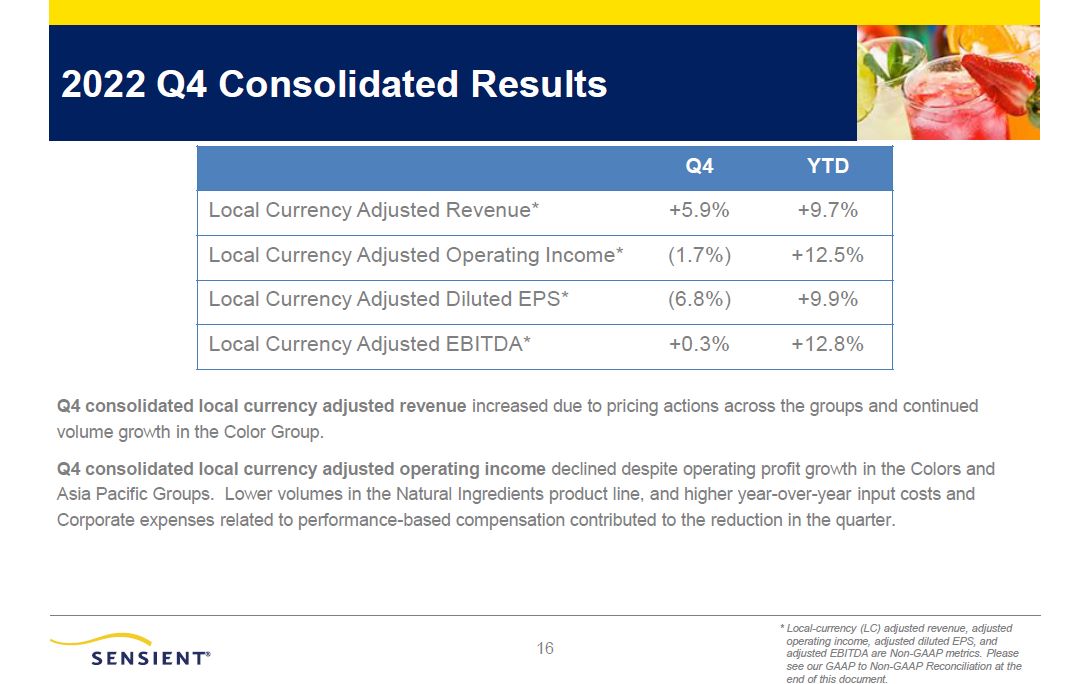 2022 Q4 Consolidated Results

| | Q4 | YTD |
|---|---|---|
| Local Currency Adjusted Revenue* | +5.9% | +9.7% |
| Local Currency Adjusted Operating Income* | (1.7%) | +12.5% |
| Local Currency Adjusted Diluted EPS* | (6.8%) | +9.9% |
| Local Currency Adjusted EBITDA* | +0.3% | +12.8% |

Q4 consolidated local currency adjusted revenue increased due to pricing actions across the groups and continued volume growth in the Color Group.

Q4 consolidated local currency adjusted operating income declined despite operating profit growth in the Colors and Asia Pacific Groups. Lower volumes in the Natural Ingredients product line, and higher year-over-year input costs and Corporate expenses related to performance-based compensation contributed to the reduction in the quarter.

SENSIENT®

16

* Local-currency (LC) adjusted revenue, adjusted operating income, adjusted diluted EPS, and adjusted EBITDA are Non-GAAP metrics. Please see our GAAP to Non-GAAP Reconciliation at the end of this document.